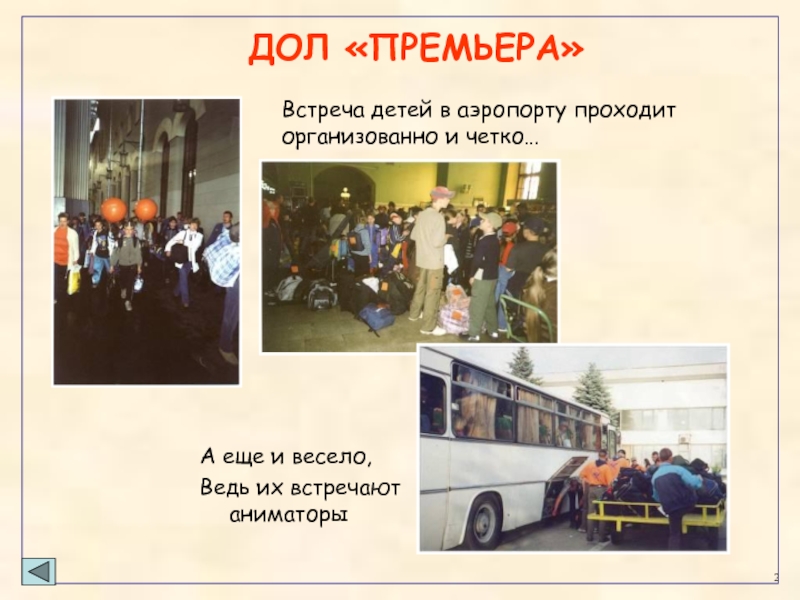 ДОЛ «ПРЕМЬЕРА»

Встреча детей в аэропорту проходит организованно и четко…

А еще и весело,
Ведь их встречают аниматоры

2